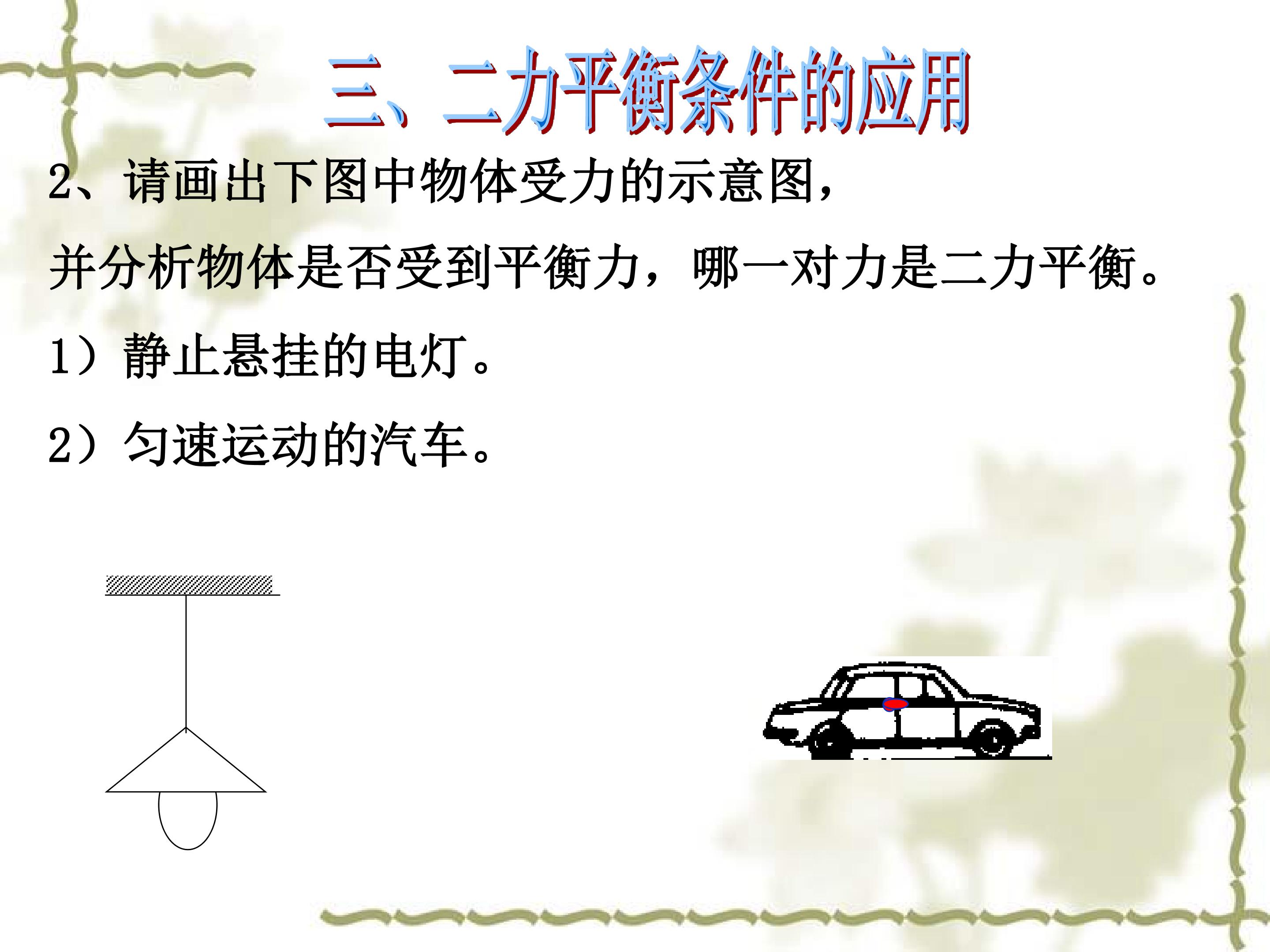 三、二力平衡条件的应用

2、请画出下图中物体受力的示意图，

并分析物体是否受到平衡力，哪一对力是二力平衡。

1）静止悬挂的电灯。

2）匀速运动的汽车。